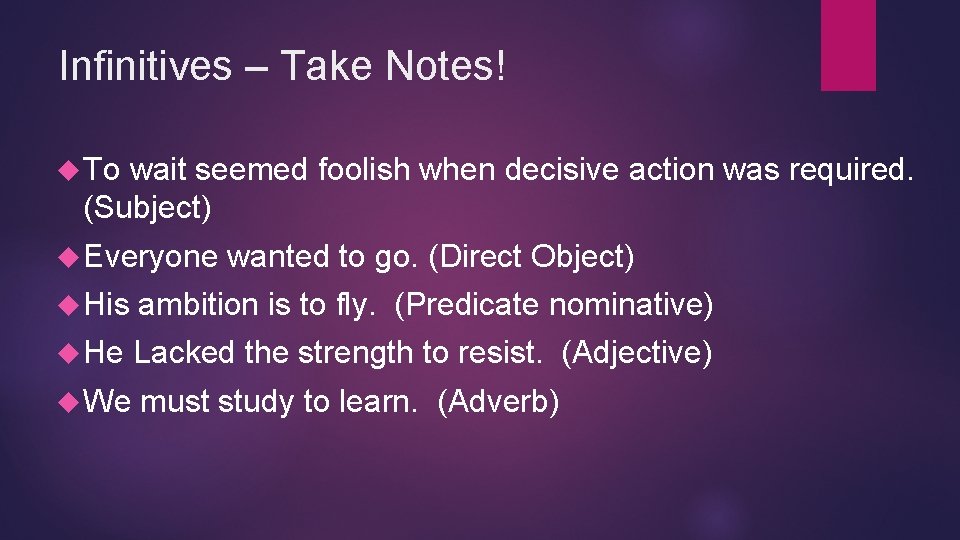 Infinitives – Take Notes!

To wait seemed foolish when decisive action was required. (Subject)

Everyone wanted to go. (Direct Object)

His ambition is to fly. (Predicate nominative)

He Lacked the strength to resist. (Adjective)

We must study to learn. (Adverb)